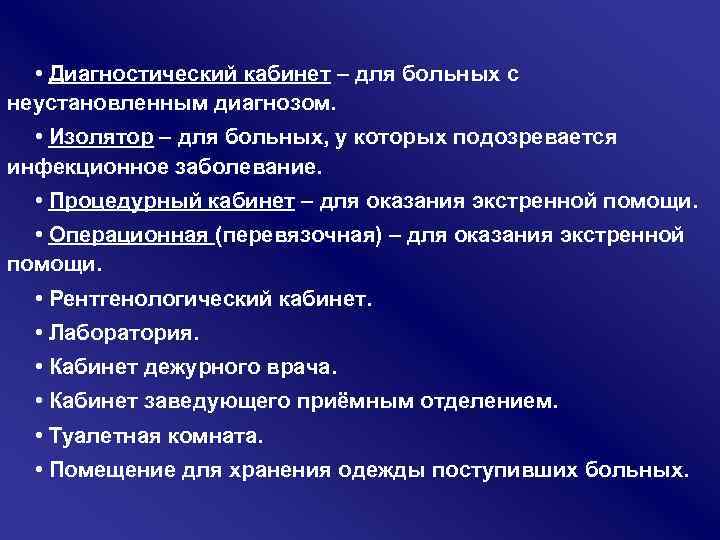 • Диагностический кабинет – для больных с неустановленным диагнозом.

• Изолятор – для больных, у которых подозревается инфекционное заболевание.

• Процедурный кабинет – для оказания экстренной помощи.

• Операционная (перевязочная) – для оказания экстренной помощи.

• Рентгенологический кабинет.

• Лаборатория.

• Кабинет дежурного врача.

• Кабинет заведующего приёмным отделением.

• Туалетная комната.

• Помещение для хранения одежды поступивших больных.